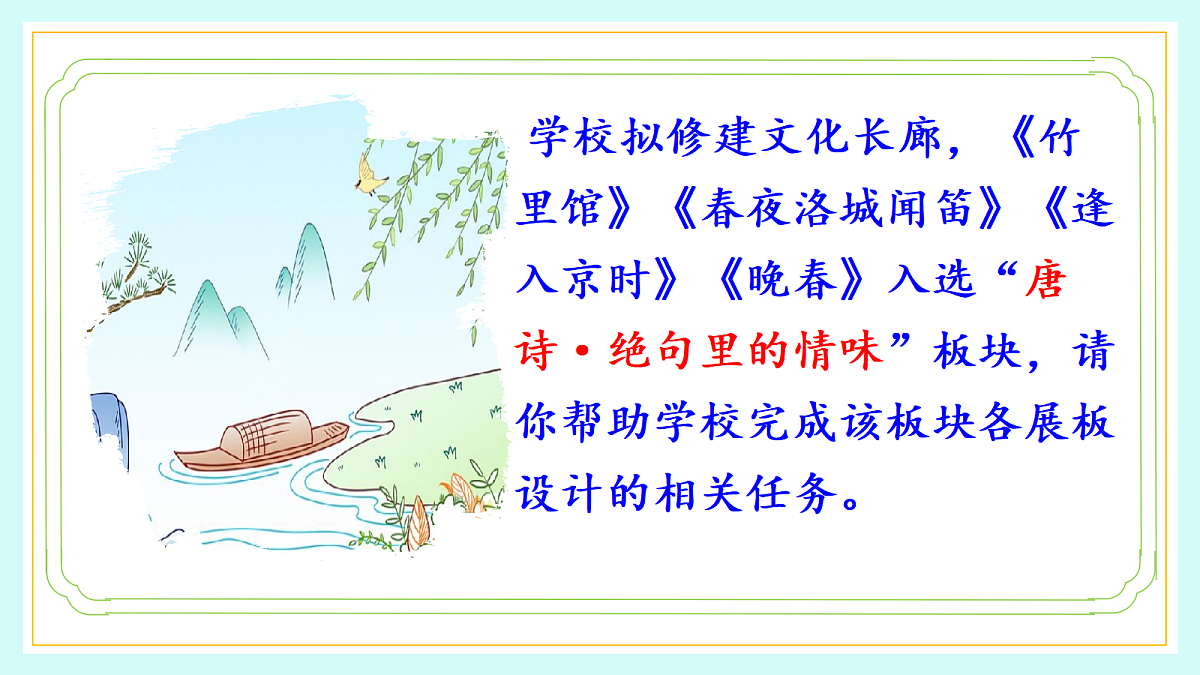 学校拟修建文化长廊，《竹里馆》《春夜洛城闻笛》《逢入京时》《晚春》入选“唐诗·绝句里的情味”板块，请你帮助学校完成该板块各展板设计的相关任务。